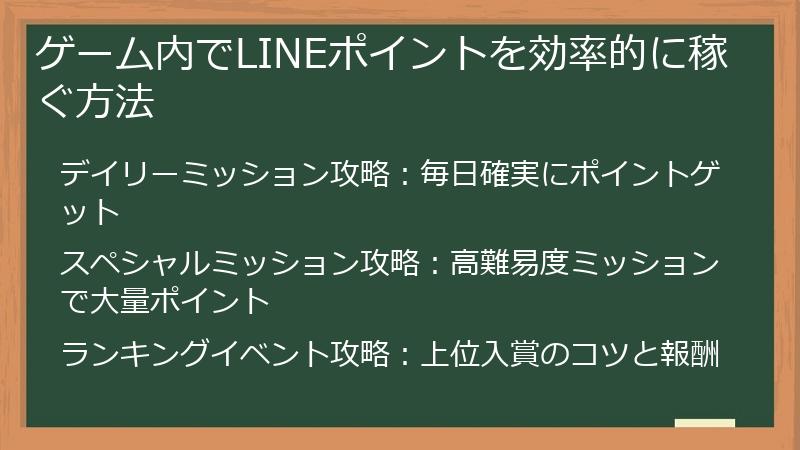 ゲーム内でLINEポイントを効率的に稼ぐ方法

デイリーミッション攻略：毎日確実にポイントゲット

スペシャルミッション攻略：高難易度ミッションで大量ポイント

ランキングイベント攻略：上位入賞のコツと報酬